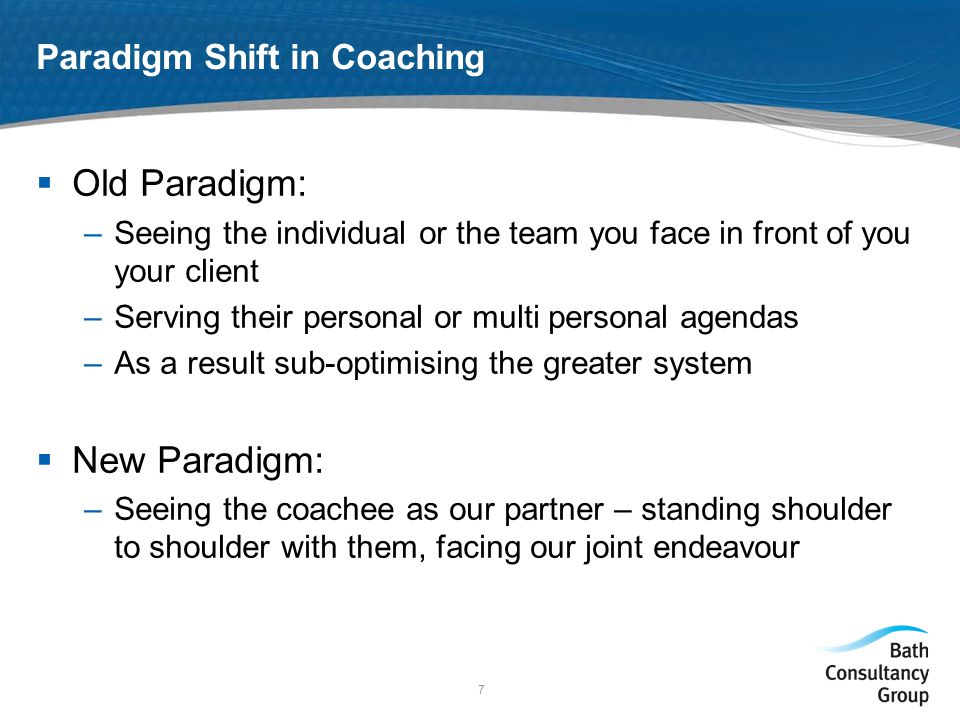 Paradigm Shift in Coaching

▪ Old Paradigm:
– Seeing the individual or the team you face in front of you your client
– Serving their personal or multi personal agendas
– As a result sub-optimising the greater system

▪ New Paradigm:
– Seeing the coachee as our partner – standing shoulder to shoulder with them, facing our joint endeavour

7

Bath Consultancy Group